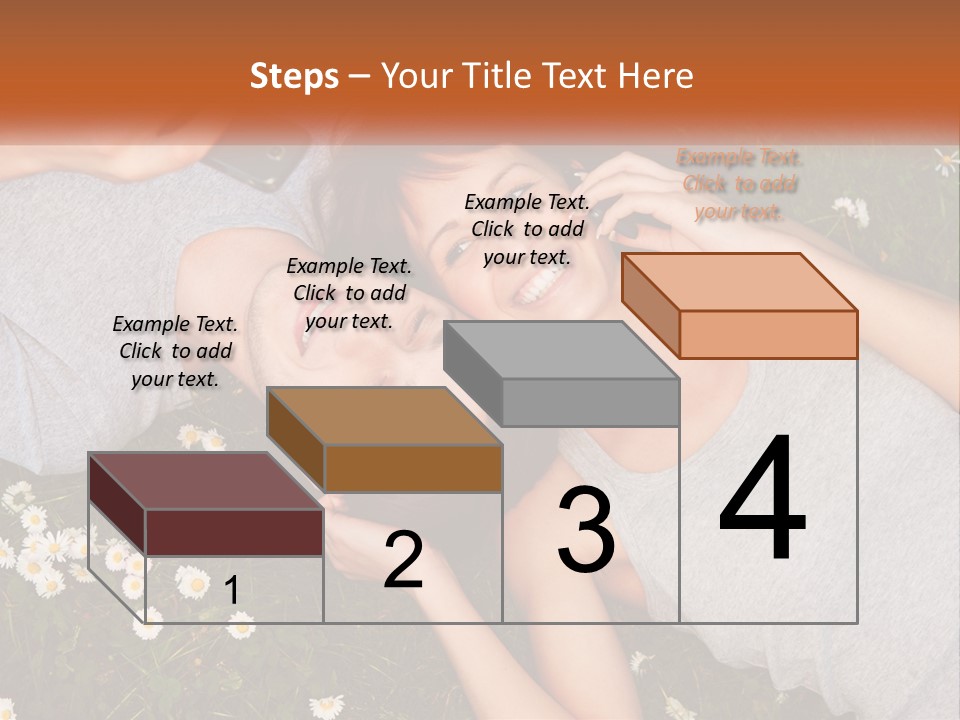 Steps – Your Title Text Here

Example Text. Click to add your text.

Example Text. Click to add your text.

Example Text. Click to add your text.

Example Text. Click to add your text.

1

2

3

4